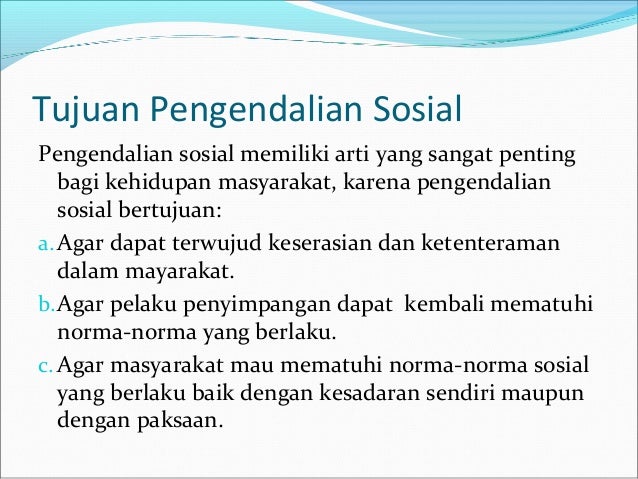 Tujuan Pengendalian Sosial

Pengendalian sosial memiliki arti yang sangat penting bagi kehidupan masyarakat, karena pengendalian sosial bertujuan:

a. Agar dapat terwujud keserasian dan ketenteraman dalam mayarakat.

b. Agar pelaku penyimpangan dapat kembali mematuhi norma-norma yang berlaku.

c. Agar masyarakat mau mematuhi norma-norma sosial yang berlaku baik dengan kesadaran sendiri maupun dengan paksaan.